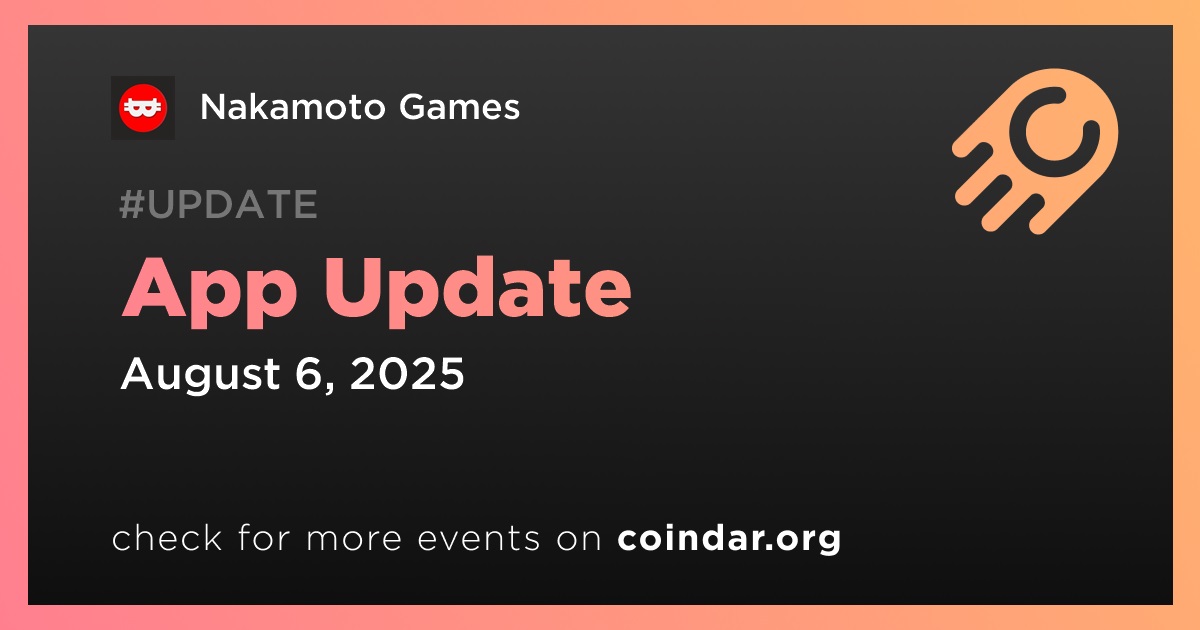 Nakamoto Games

#UPDATE

App Update

August 6, 2025

check for more events on coindar.org